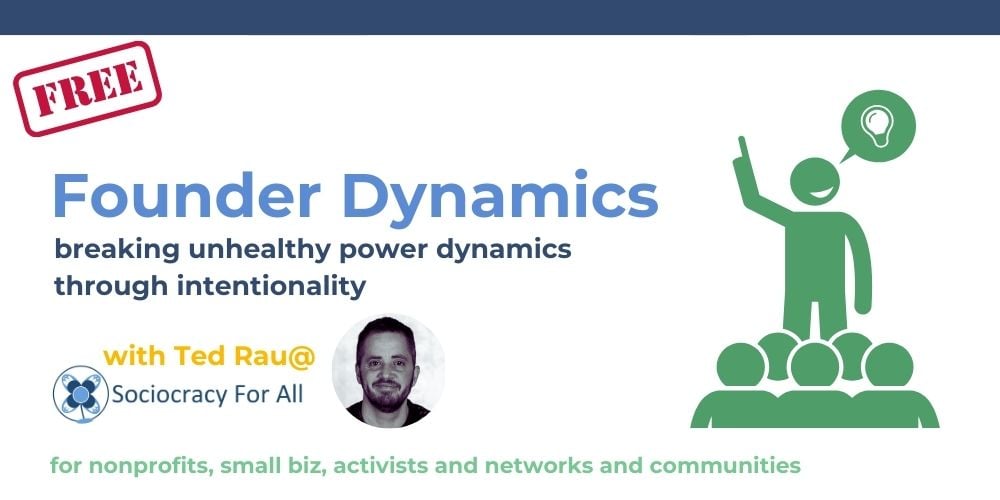 FREE

Founder Dynamics

breaking unhealthy power dynamics through intentionality

with Ted Rau@

Sociocracy For All

for nonprofits, small biz, activists and networks and communities